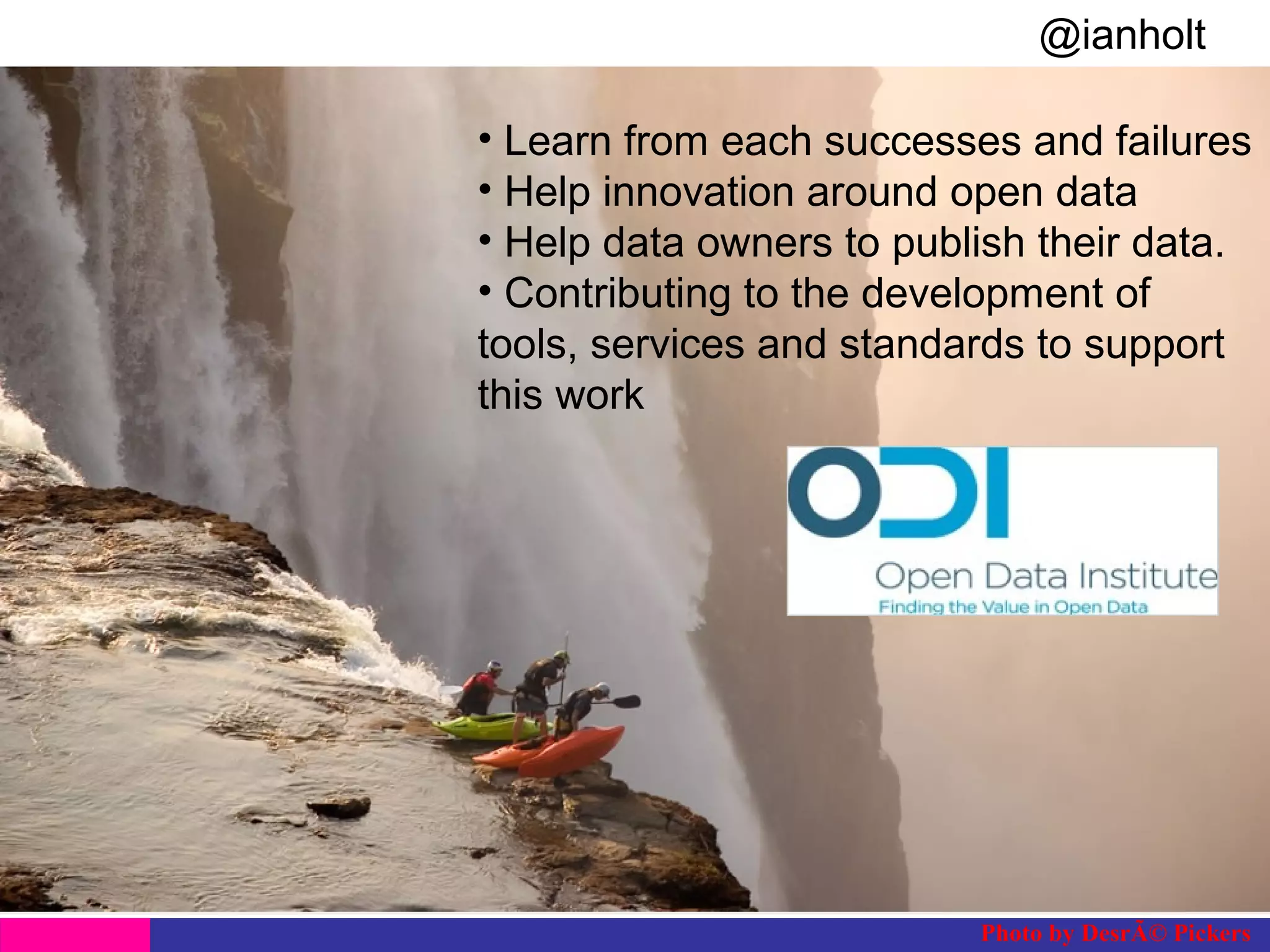 @ianholt

• Learn from each successes and failures
• Help innovation around open data
• Help data owners to publish their data.
• Contributing to the development of tools, services and standards to support this work

ODI
Open Data Institute
Finding the Value in Open Data

Photo by DesrÃ© Pickers